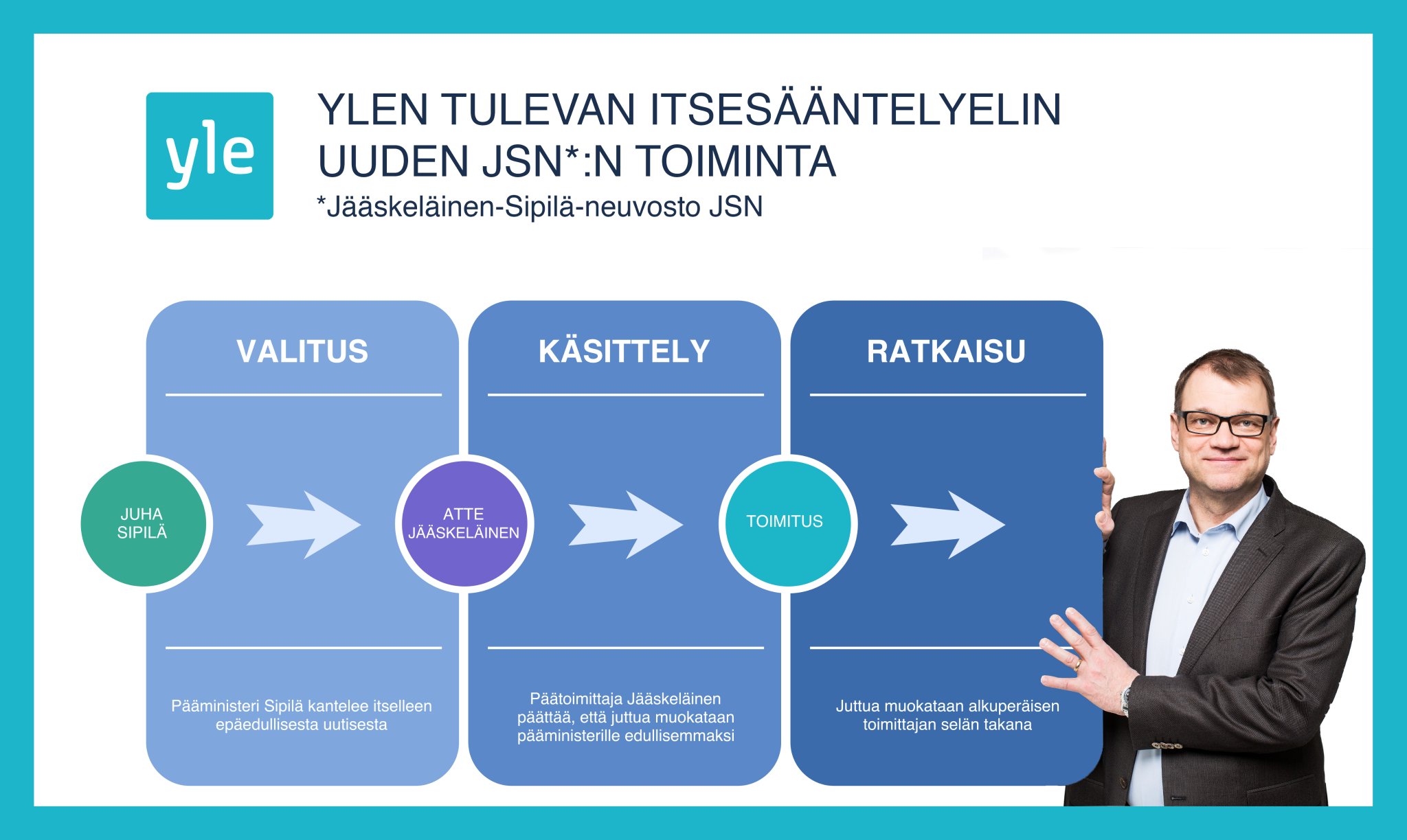 yle

YLEN TULEVAN ITSESÄÄNTELYELIN UUDEN JSN*:N TOIMINTA
*Jääskeläinen-Sipilä-neuvosto JSN

VALITUS

JUHA SIPILÄ

Pääministeri Sipilä kantelee itselleen epäedullisesta uutisesta

KÄSITTELY

ATTE JÄÄSKELÄINEN

Päätoimittaja Jääskeläinen päättää, että juttua muokataan pääministerille edullisemmaksi

RATKAISU

TOIMITUS

Juttua muokataan alkuperäisen toimittajan selän takana